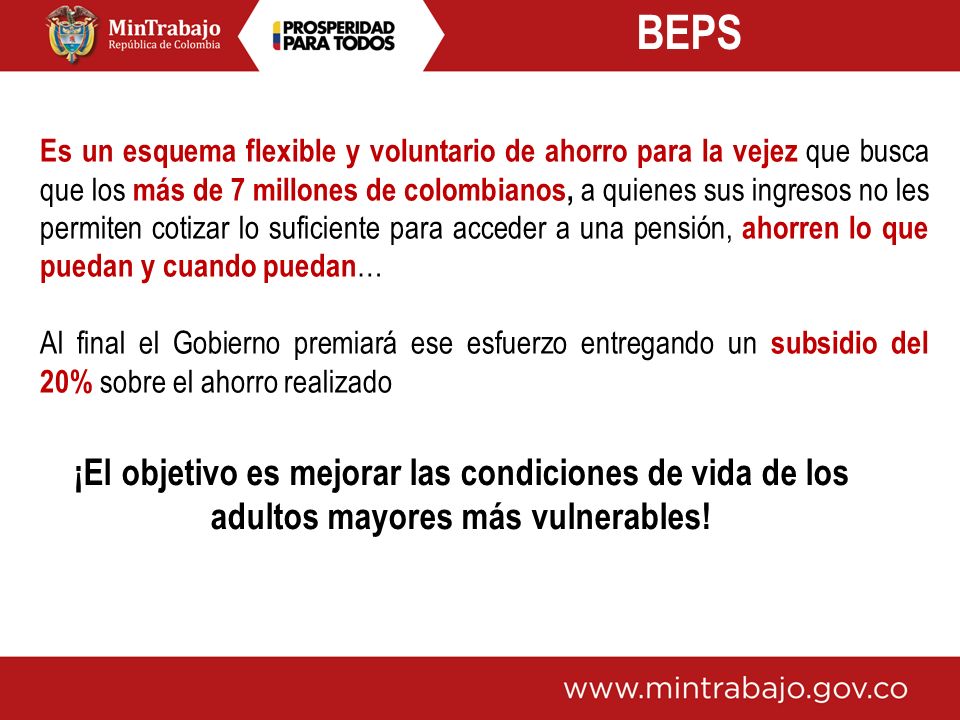 MinTrabajo
República de Colombia

PROSPERIDAD PARA TODOS

BEPS

Es un esquema flexible y voluntario de ahorro para la vejez que busca que los más de 7 millones de colombianos, a quienes sus ingresos no les permiten cotizar lo suficiente para acceder a una pensión, ahorren lo que puedan y cuando puedan…

Al final el Gobierno premiará ese esfuerzo entregando un subsidio del 20% sobre el ahorro realizado

¡El objetivo es mejorar las condiciones de vida de los adultos mayores más vulnerables!

www.mintrabajo.gov.co